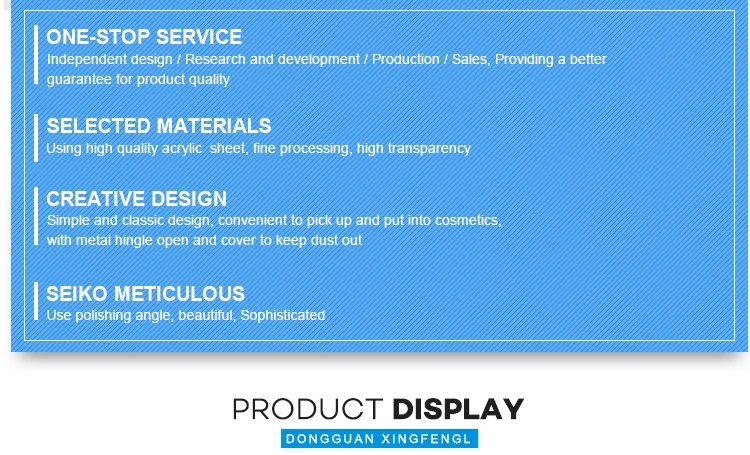 ONE-STOP SERVICE
Independent design / Research and development / Production / Sales, Providing a better guarantee for product quality

SELECTED MATERIALS
Using high quality acrylic sheet, fine processing, high transparency

CREATIVE DESIGN
Simple and classic design, convenient to pick up and put into cosmetics, with metal hingle open and cover to keep dust out

SEIKO METICULOUS
Use polishing angle, beautiful, Sophisticated

PRODUCT DISPLAY

DONGGUAN XINGFENGL